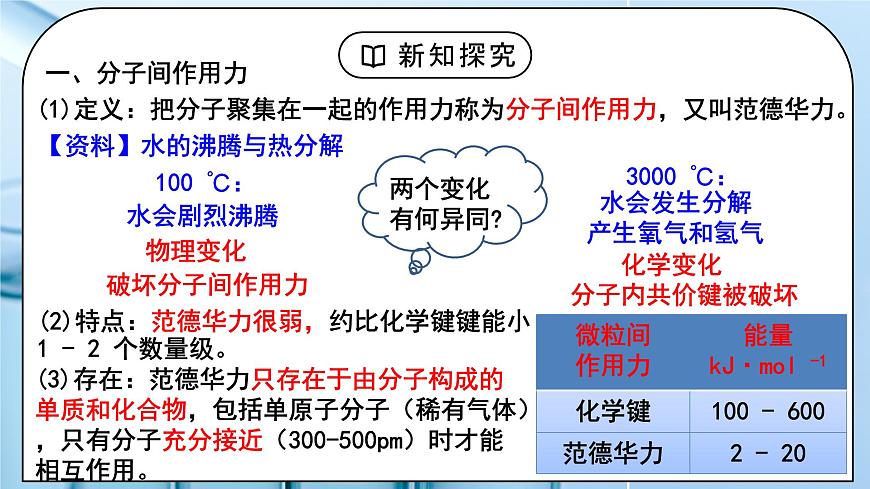 新知探究

一、分子间作用力

(1)定义：把分子聚集在一起的作用力称为分子间作用力，又叫范德华力。

【资料】水的沸腾与热分解

100 ℃：
水会剧烈沸腾
物理变化
破坏分子间作用力

两个变化有何异同?

3000 ℃：
水会发生分解
产生氧气和氢气
化学变化
分子内共价键被破坏

(2)特点：范德华力很弱，约比化学键键能小 1 - 2 个数量级。

(3)存在：范德华力只存在于由分子构成的单质和化合物，包括单原子分子（稀有气体），只有分子充分接近（300-500pm）时才能相互作用。

| 微粒间作用力 | 能量 $kJ \cdot mol^{-1}$ |
|---|---|
| 化学键 | 100 - 600 |
| 范德华力 | 2 - 20 |